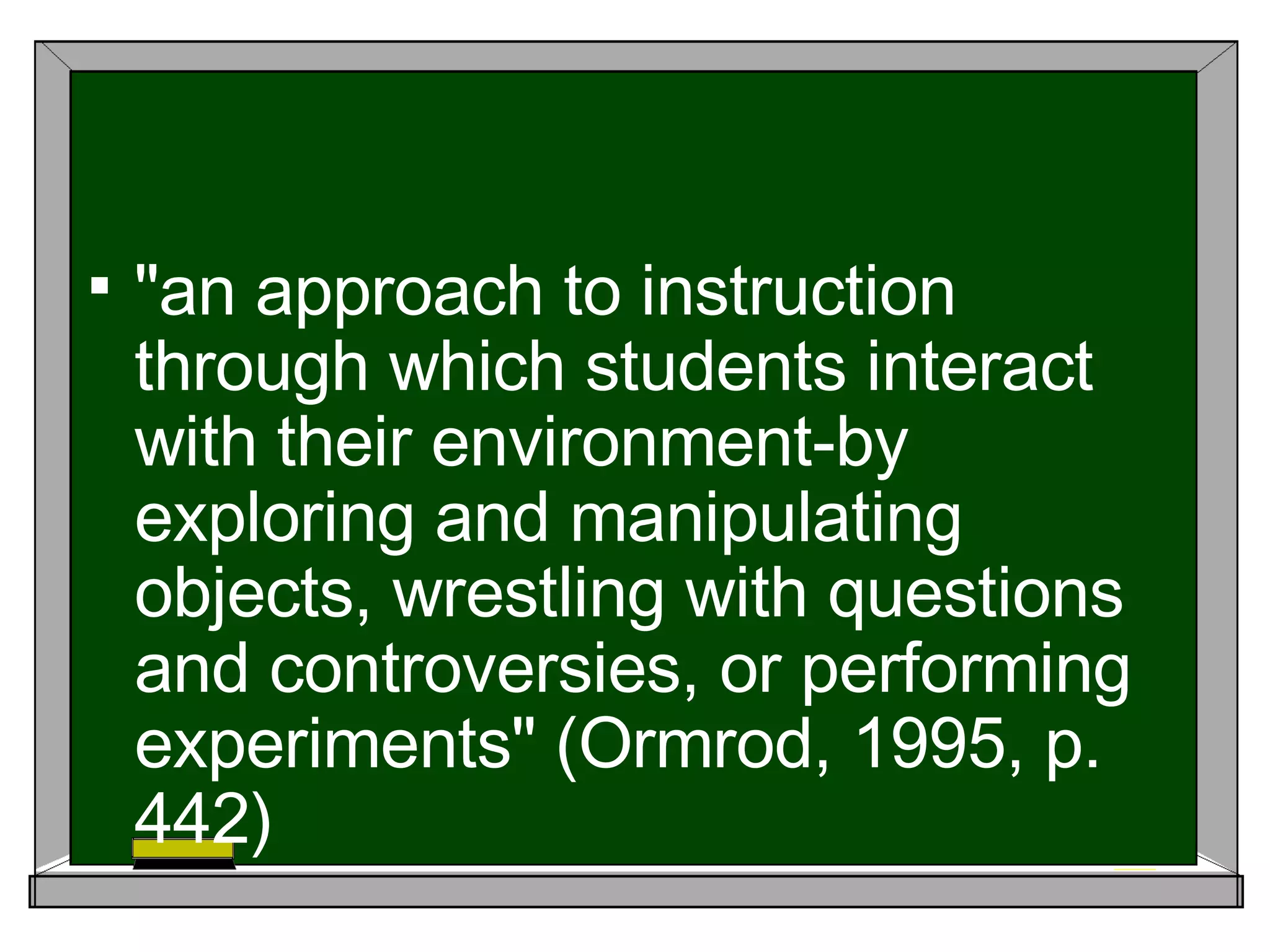 ▪ "an approach to instruction through which students interact with their environment-by exploring and manipulating objects, wrestling with questions and controversies, or performing experiments" (Ormrod, 1995, p. 442)